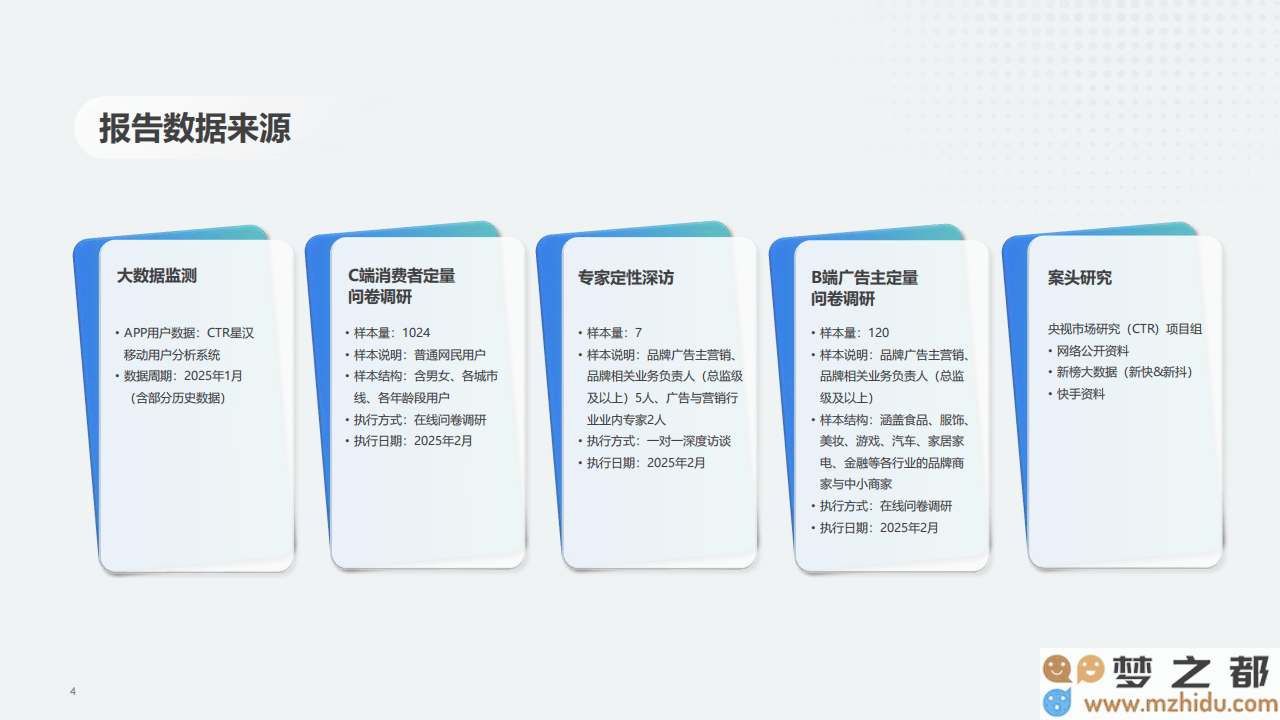 报告数据来源

大数据监测

• APP用户数据：CTR星汉移动用户分析系统
• 数据周期：2025年1月（含部分历史数据）

C端消费者定量问卷调研

• 样本量：1024
• 样本说明：普通网民用户
• 样本结构：含男女、各城市线、各年龄段用户
• 执行方式：在线问卷调研
• 执行日期：2025年2月

专家定性深访

• 样本量：7
• 样本说明：品牌广告主营销、品牌相关业务负责人（总监级及以上）5人、广告与营销行业业内专家2人
• 执行方式：一对一深度访谈
• 执行日期：2025年2月

B端广告主定量问卷调研

• 样本量：120
• 样本说明：品牌广告主营销、品牌相关业务负责人（总监级及以上）
• 样本结构：涵盖食品、服饰、美妆、游戏、汽车、家居家电、金融等各行业的品牌商家与中小商家
• 执行方式：在线问卷调研
• 执行日期：2025年2月

案头研究

央视市场研究（CTR）项目组
• 网络公开资料
• 新榜大数据（新快&新抖）
• 快手资料

4

梦之都
www.mzhidu.com